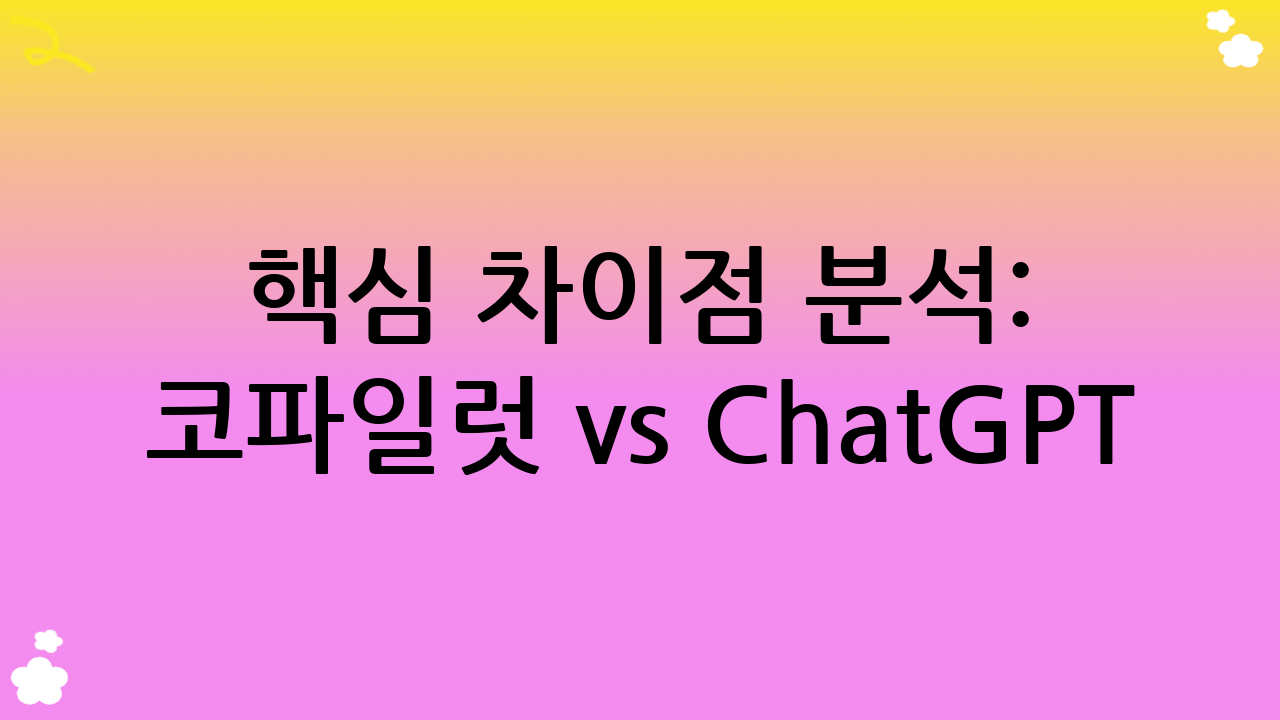 핵심 차이점 분석:
코파일럿 vs ChatGPT